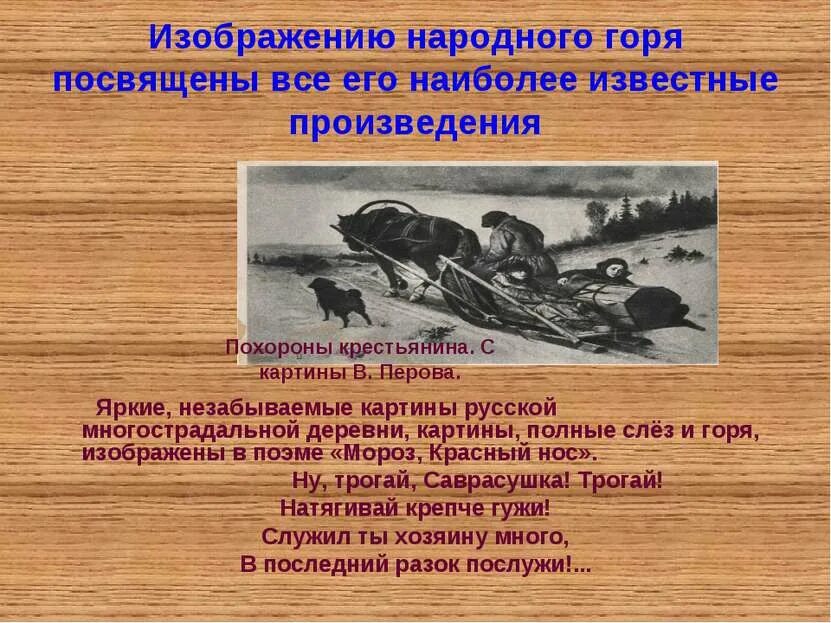 Изображению народного горя посвящены все его наиболее известные произведения

Похороны крестьянина. С картины В. Перова.

Яркие, незабываемые картины русской многострадальной деревни, картины, полные слёз и горя, изображены в поэме «Мороз, Красный нос».

Ну, трогай, Саврасушка! Трогай!
Натягивай крепче гужи!
Служил ты хозяину много,
В последний разок послужи!...